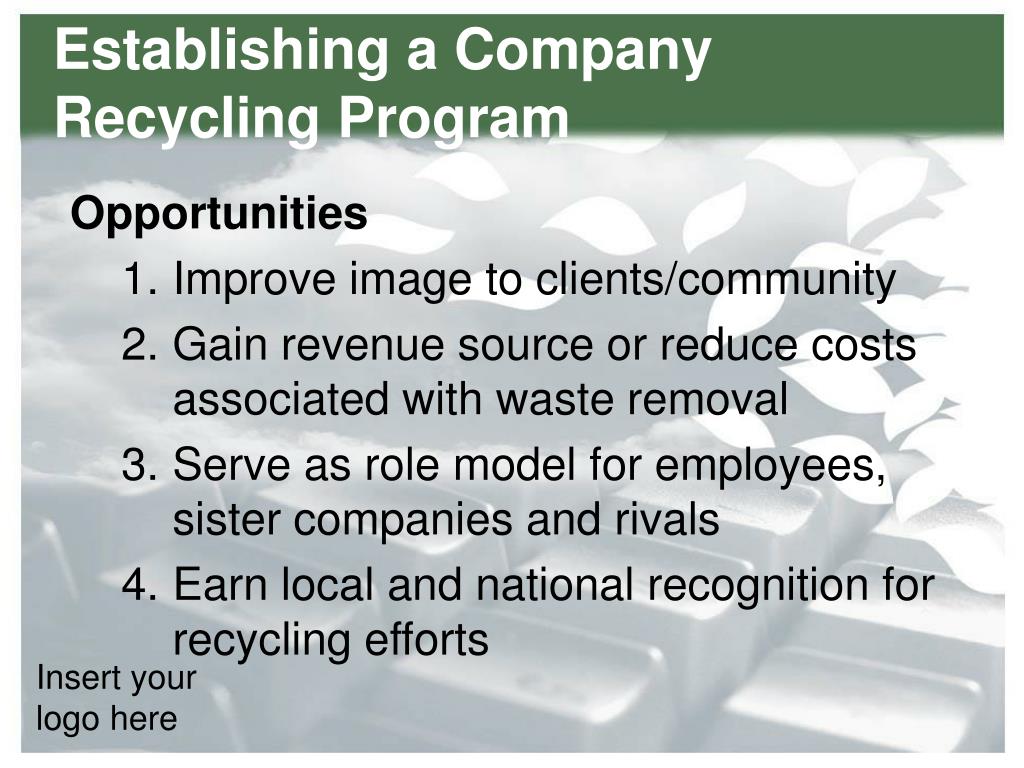 Establishing a Company Recycling Program

Opportunities

1. Improve image to clients/community
2. Gain revenue source or reduce costs associated with waste removal
3. Serve as role model for employees, sister companies and rivals
4. Earn local and national recognition for recycling efforts

Insert your logo here